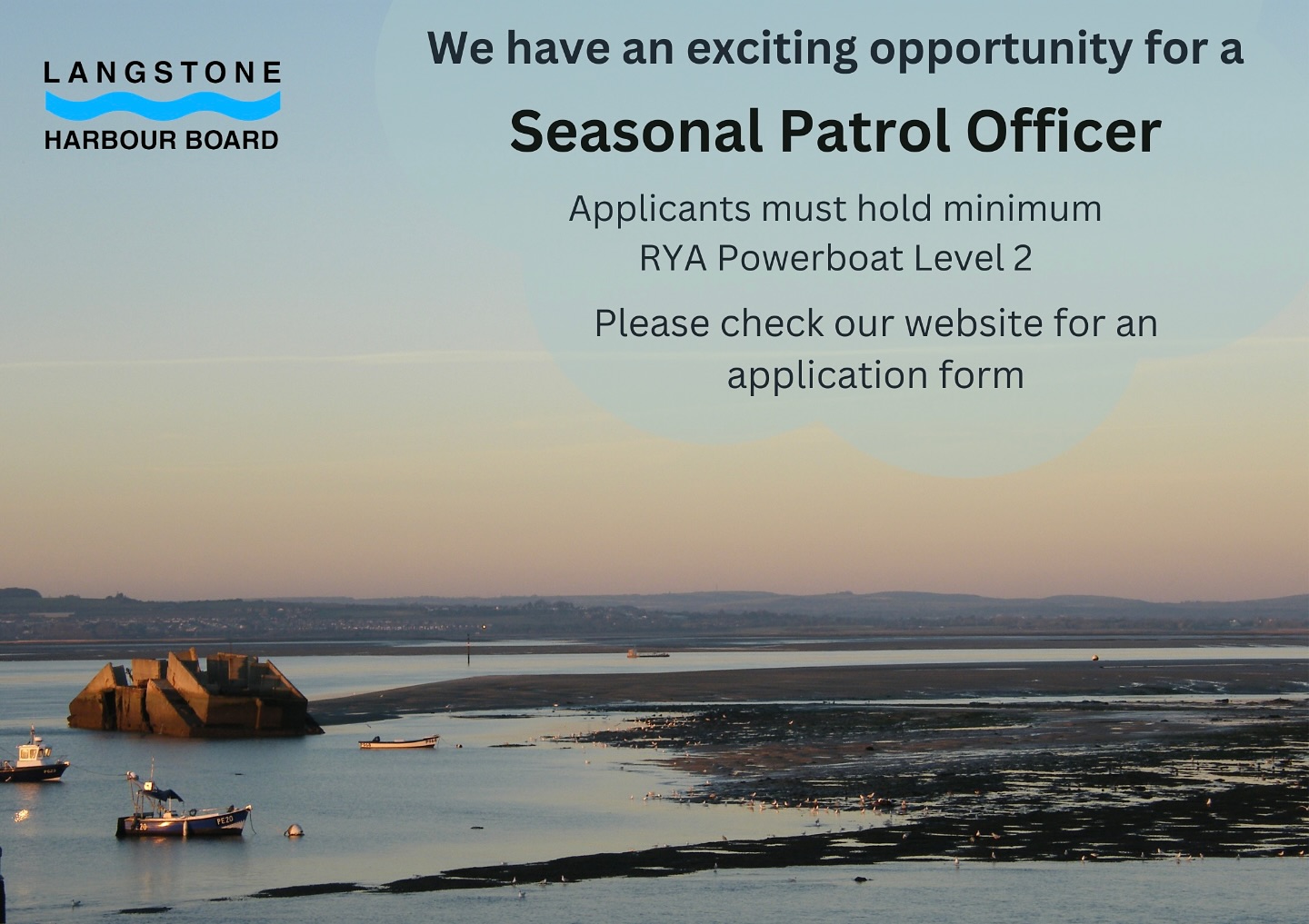 LANGSTONE
HARBOUR BOARD

We have an exciting opportunity for a

Seasonal Patrol Officer

Applicants must hold minimum RYA Powerboat Level 2

Please check our website for an application form

PE20